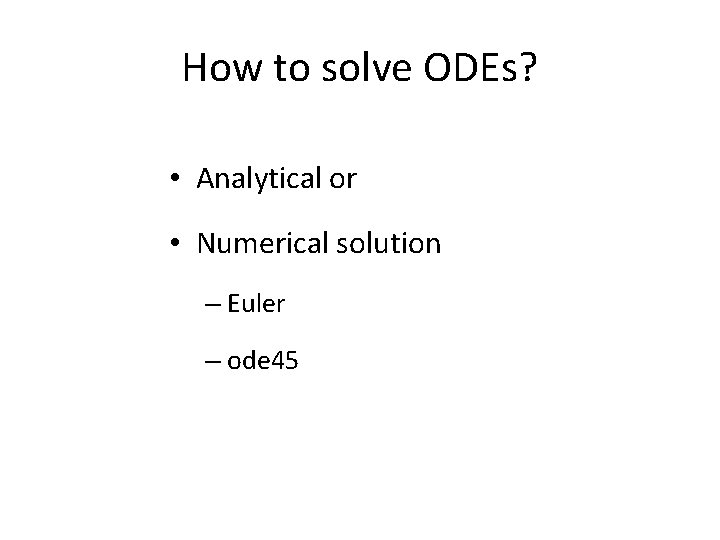 How to solve ODEs?

• Analytical or

• Numerical solution

– Euler

– ode45